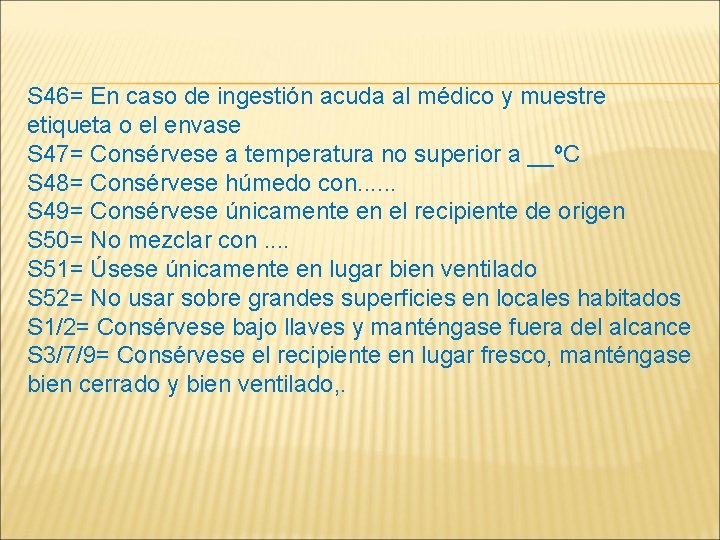 S46= En caso de ingestión acuda al médico y muestre etiqueta o el envase
S47= Consérvese a temperatura no superior a __ºC
S48= Consérvese húmedo con......
S49= Consérvese únicamente en el recipiente de origen
S50= No mezclar con ....
S51= Úsese únicamente en lugar bien ventilado
S52= No usar sobre grandes superficies en locales habitados
S1/2= Consérvese bajo llaves y manténgase fuera del alcance
S3/7/9= Consérvese el recipiente en lugar fresco, manténgase bien cerrado y bien ventilado,.